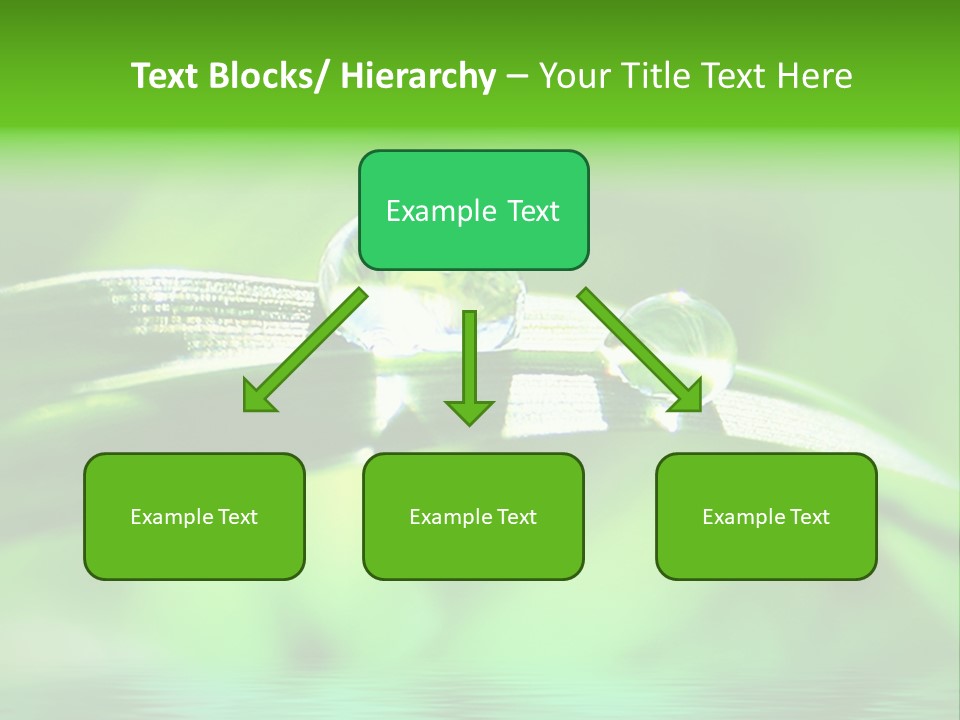 Text Blocks/ Hierarchy – Your Title Text Here

Example Text

Example Text

Example Text

Example Text